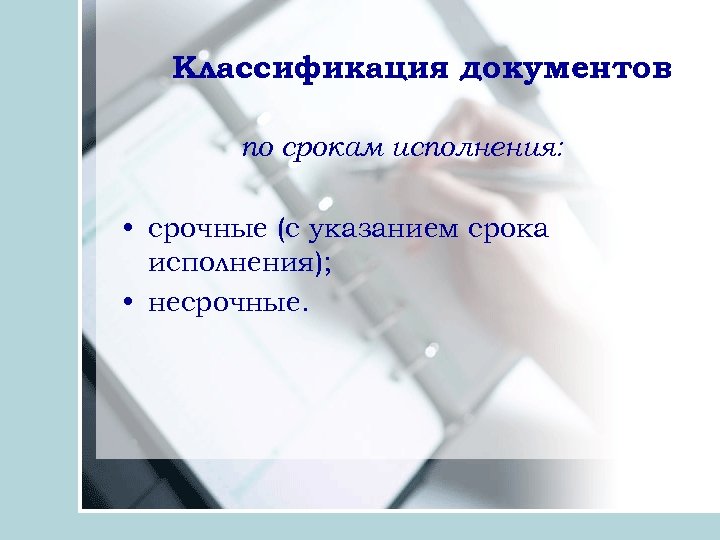 Классификация документов

по срокам исполнения:

• срочные (с указанием срока исполнения);
• несрочные.